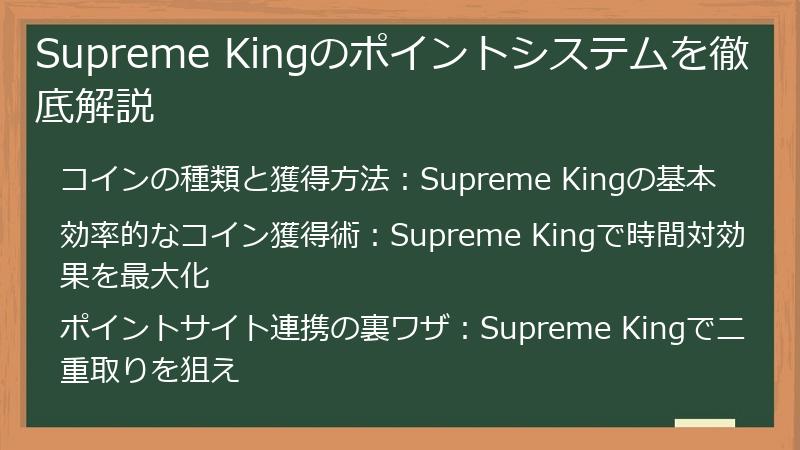 Supreme Kingのポイントシステムを徹底解説

コインの種類と獲得方法：Supreme Kingの基本

効率的なコイン獲得術：Supreme Kingで時間対効果を最大化

ポイントサイト連携の裏ワザ：Supreme Kingで二重取りを狙え